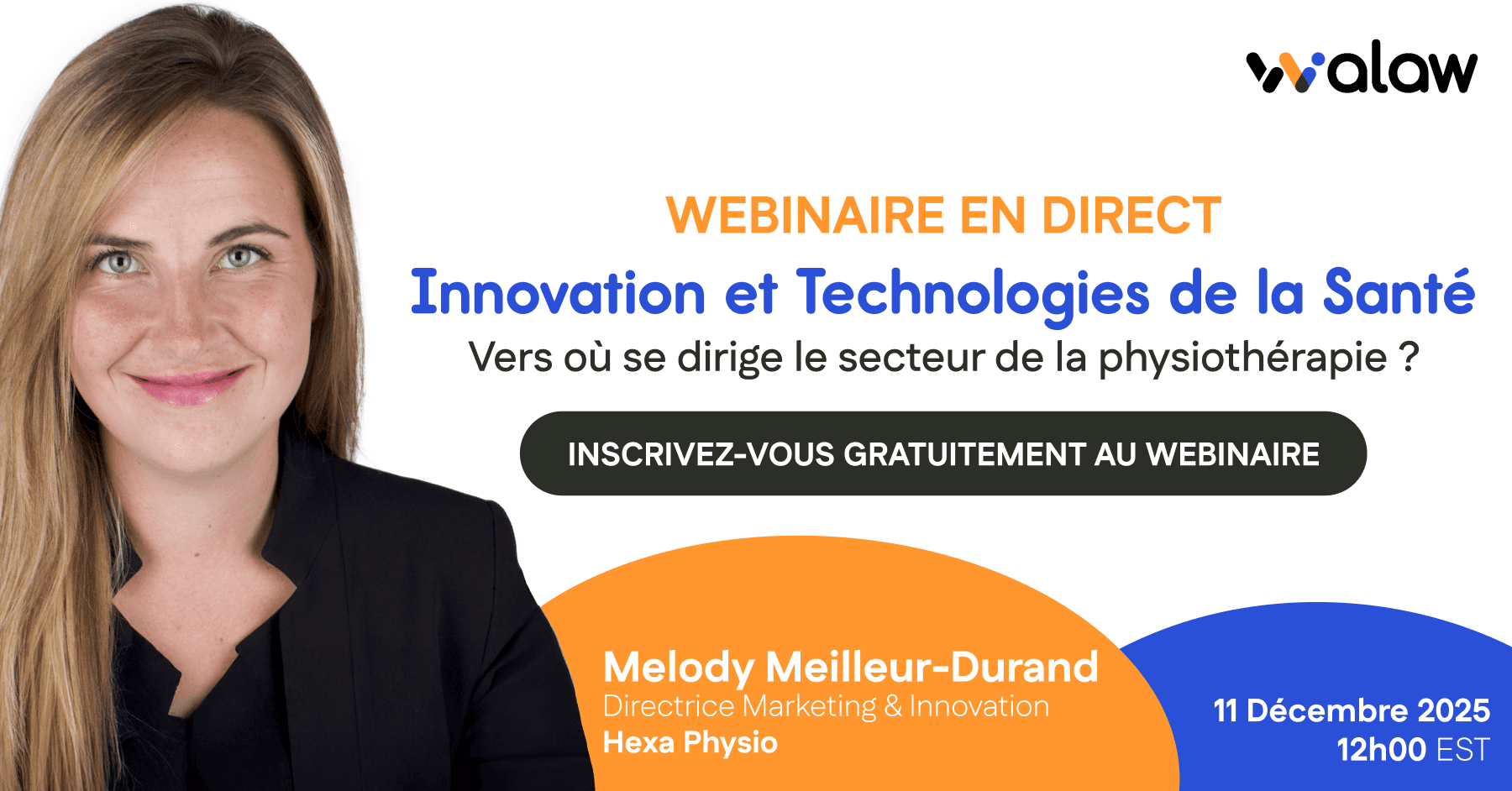 walaw

WEBINAIRE EN DIRECT

Innovation et Technologies de la Santé

Vers où se dirige le secteur de la physiothérapie ?

INSCRIVEZ-VOUS GRATUITEMENT AU WEBINAIRE

Melody Meilleur-Durand
Directrice Marketing & Innovation
Hexa Physio

11 Décembre 2025
12h00 EST